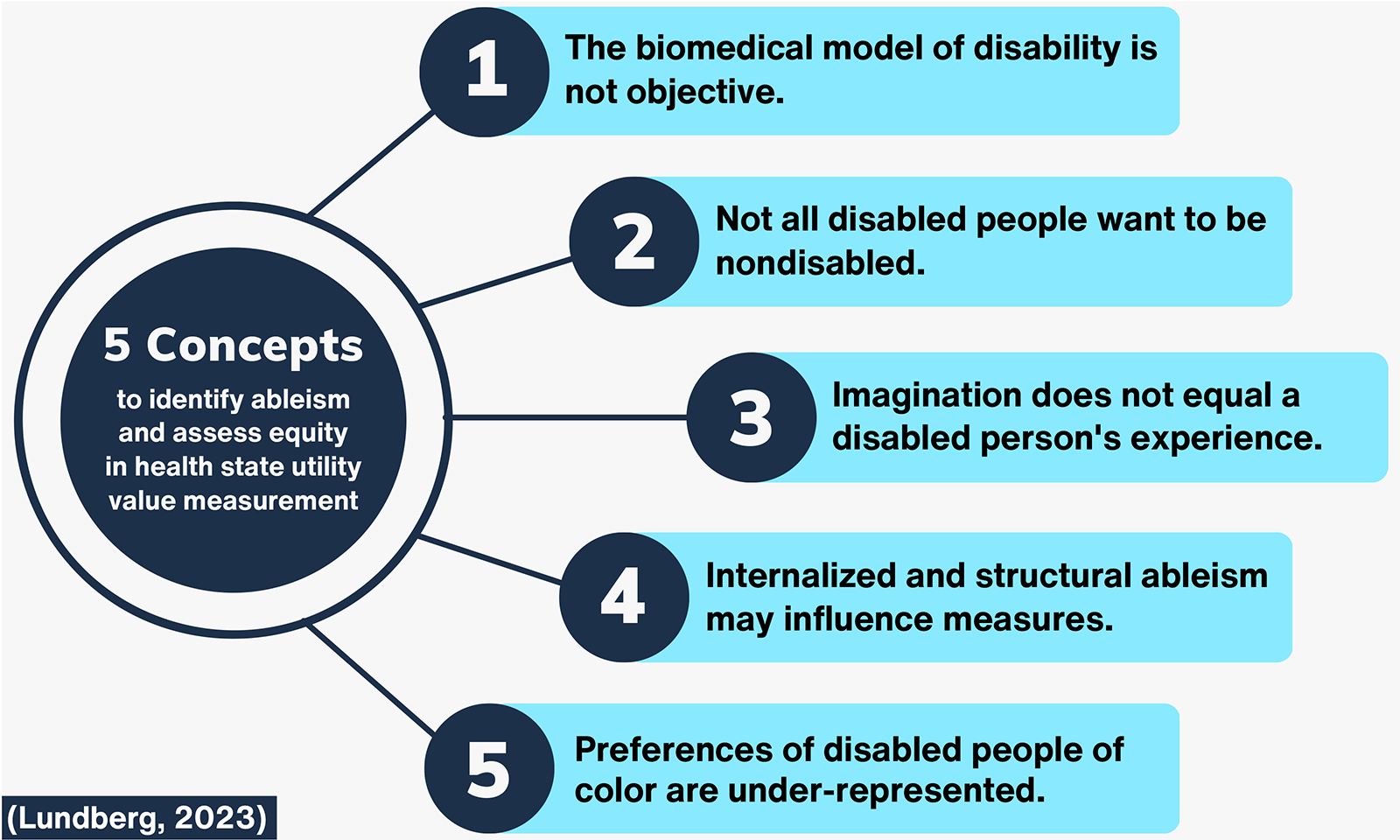 5 Concepts
to identify ableism and assess equity in health state utility value measurement

1 The biomedical model of disability is not objective.

2 Not all disabled people want to be nondisabled.

3 Imagination does not equal a disabled person's experience.

4 Internalized and structural ableism may influence measures.

5 Preferences of disabled people of color are under-represented.

(Lundberg, 2023)